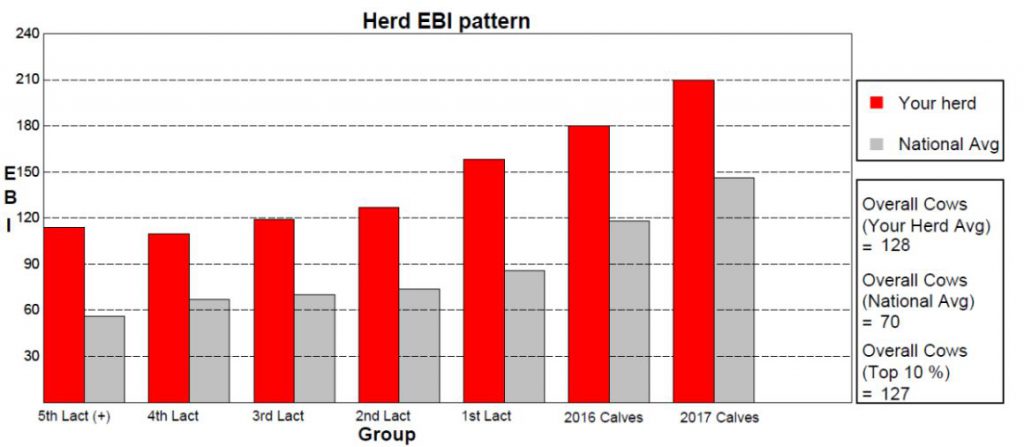 Herd EBI pattern

240
210
180
150
120
90
60
30

E
B
I

5th Lact (+)
4th Lact
3rd Lact
2nd Lact
1st Lact
2016 Calves
2017 Calves

Group

Your herd
National Avg

Overall Cows (Your Herd Avg) = 128
Overall Cows (National Avg) = 70
Overall Cows (Top 10 %) = 127